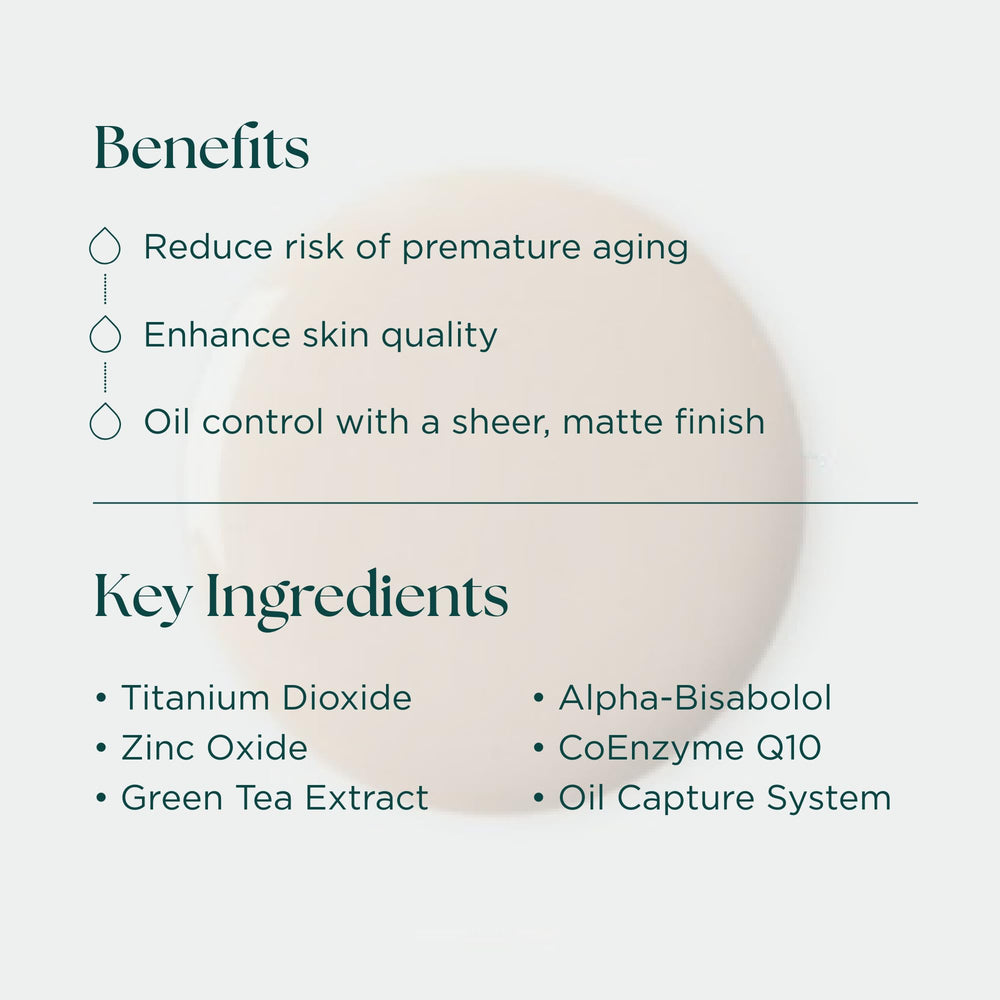 Benefits

Reduce risk of premature aging

Enhance skin quality

Oil control with a sheer, matte finish

Key Ingredients

• Titanium Dioxide
• Zinc Oxide
• Green Tea Extract

• Alpha-Bisabolol
• CoEnzyme Q10
• Oil Capture System